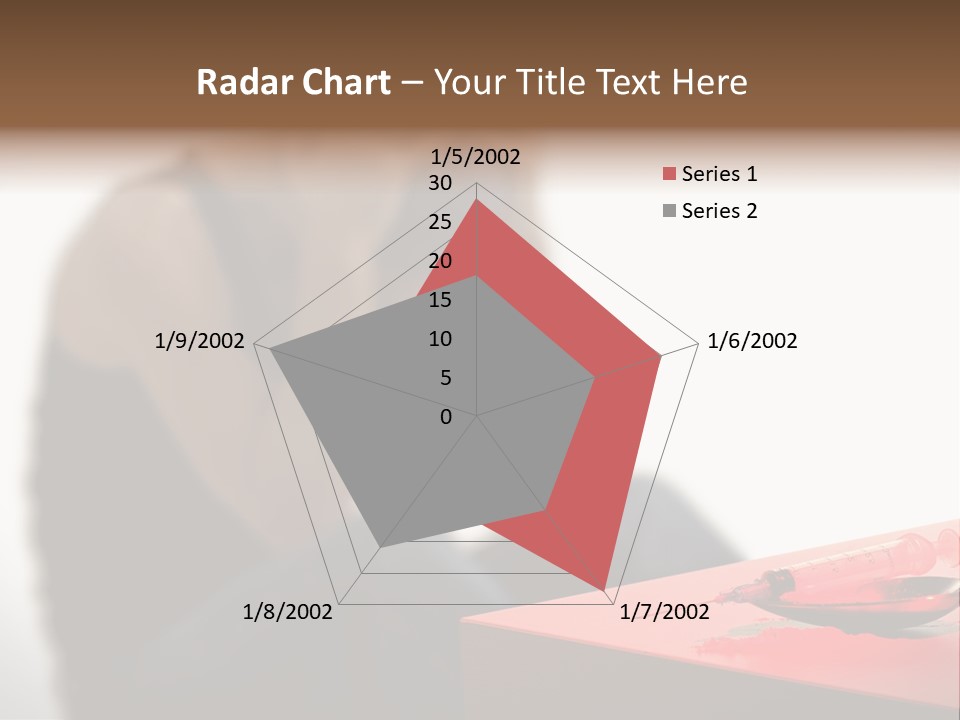 Radar Chart – Your Title Text Here

1/5/2002
30
25
20
15
10
5
0
1/6/2002
1/7/2002
1/8/2002
1/9/2002

Series 1
Series 2